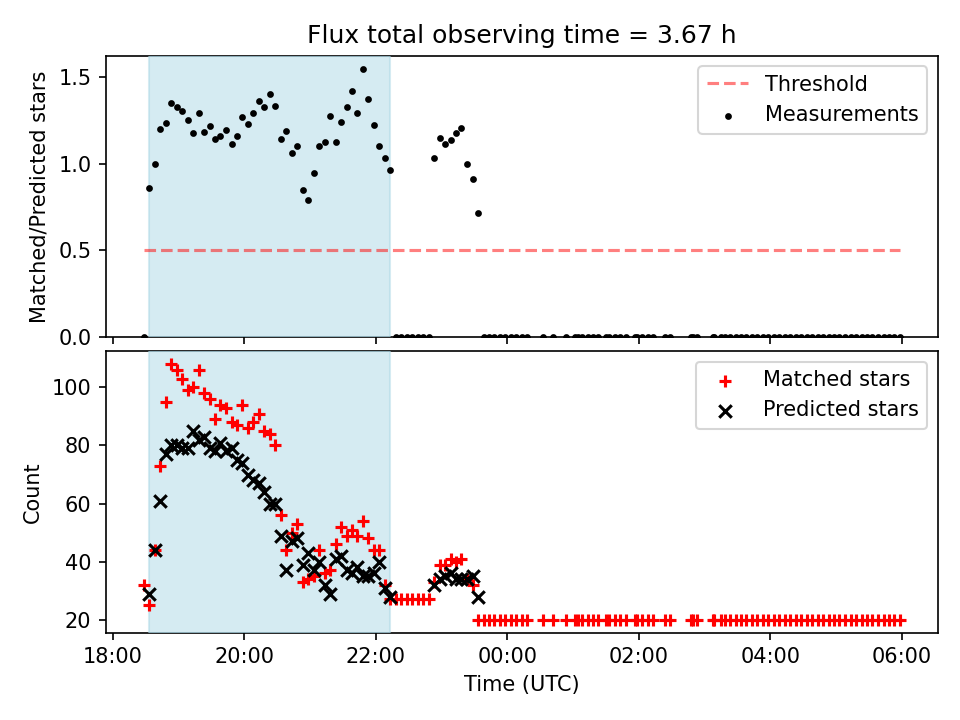 Flux total observing time = 3.67 h

Matched/Predicted stars

1.5
1.0
0.5
0.0

Threshold
Measurements

Count

100
80
60
40
20

Matched stars
Predicted stars

18:00 20:00 22:00 00:00 02:00 04:00 06:00

Time (UTC)